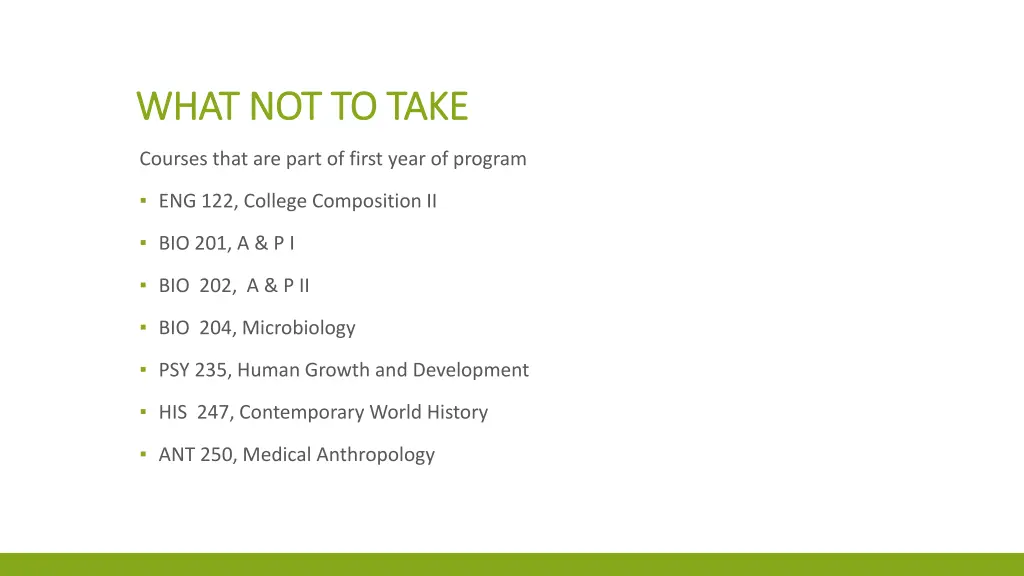 WHAT NOT TO TAKE

Courses that are part of first year of program

▪ ENG 122, College Composition II

▪ BIO 201, A & P I

▪ BIO 202, A & P II

▪ BIO 204, Microbiology

▪ PSY 235, Human Growth and Development

▪ HIS 247, Contemporary World History

▪ ANT 250, Medical Anthropology